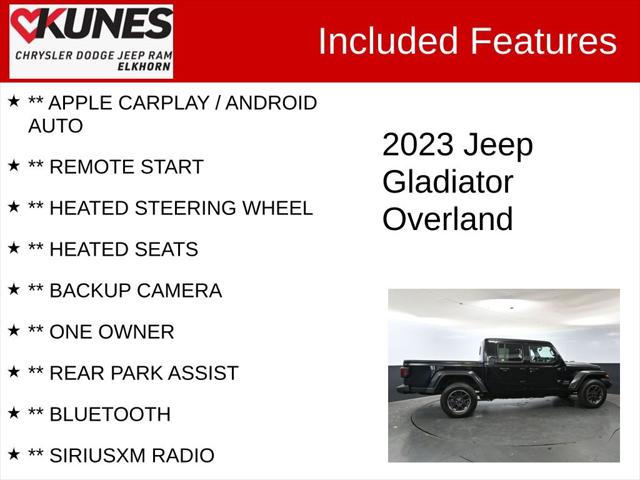 KUNES
CHRYSLER DODGE JEEP RAM
ELKHORN

Included Features

★ ** APPLE CARPLAY / ANDROID AUTO

★ ** REMOTE START

★ ** HEATED STEERING WHEEL

★ ** HEATED SEATS

★ ** BACKUP CAMERA

★ ** ONE OWNER

★ ** REAR PARK ASSIST

★ ** BLUETOOTH

★ ** SIRIUSXM RADIO

2023 Jeep Gladiator Overland